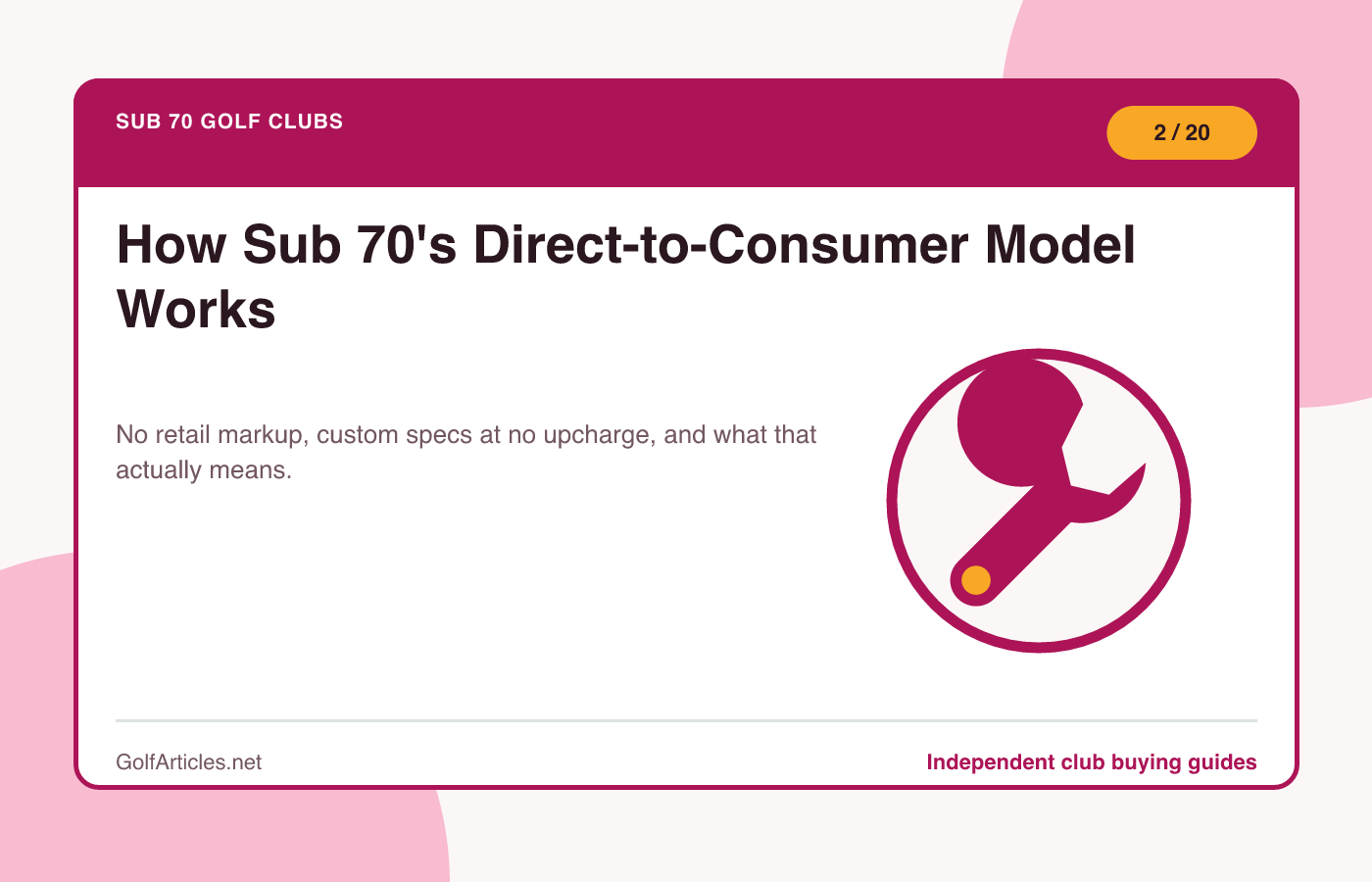 SUB 70 GOLF CLUBS

2 / 20

How Sub 70's Direct-to-Consumer Model Works

No retail markup, custom specs at no upcharge, and what that actually means.

GolfArticles.net

Independent club buying guides